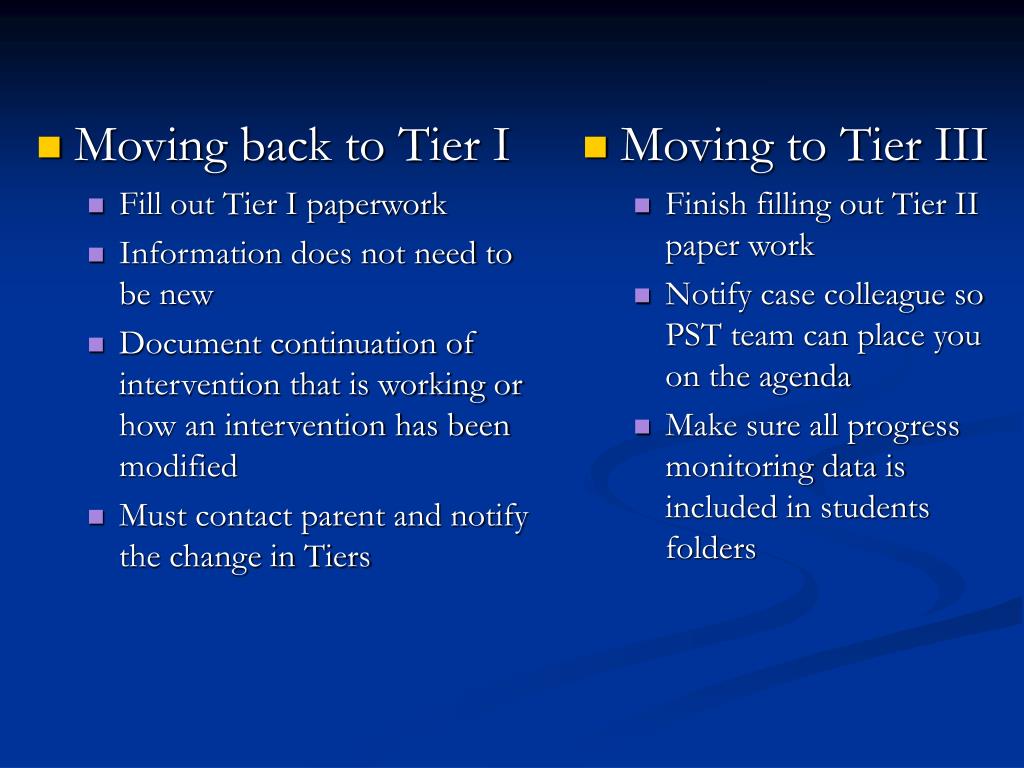 Moving back to Tier I

Fill out Tier I paperwork

Information does not need to be new

Document continuation of intervention that is working or how an intervention has been modified

Must contact parent and notify the change in Tiers

Moving to Tier III

Finish filling out Tier II paper work

Notify case colleague so PST team can place you on the agenda

Make sure all progress monitoring data is included in students folders